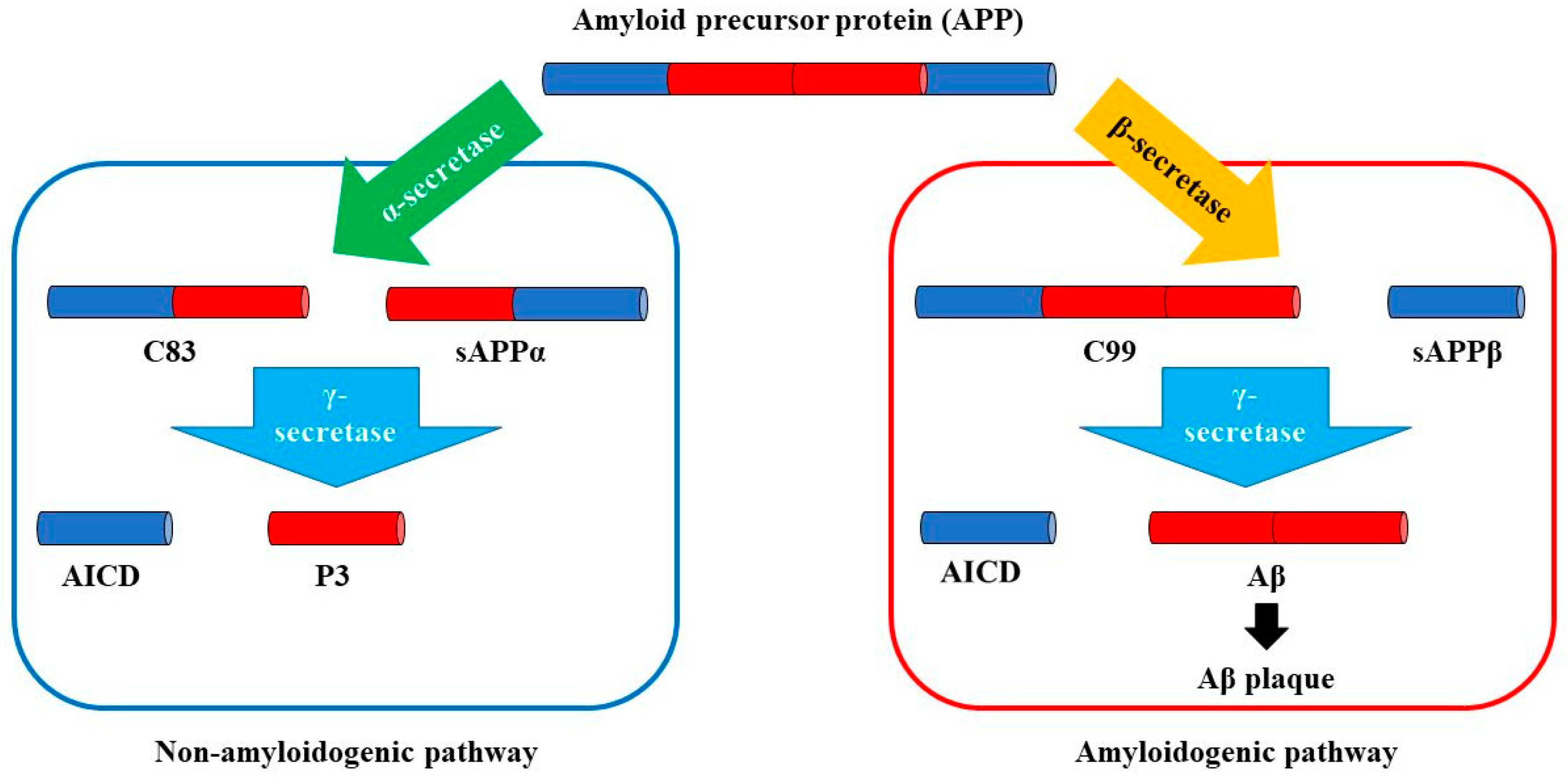 Amyloid precursor protein (APP)

α-secretase

β-secretase

C83

sAPPα

γ-secretase

AICD

P3

Non-amyloidogenic pathway

C99

sAPPβ

γ-secretase

AICD

Aβ

Aβ plaque

Amyloidogenic pathway